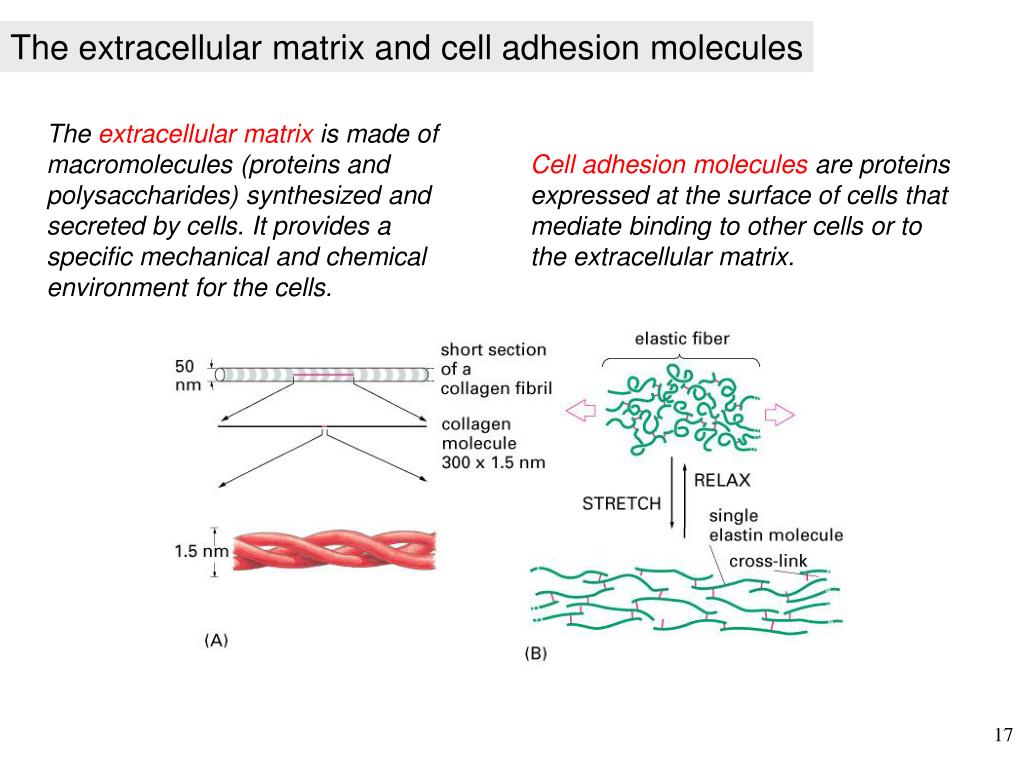 The extracellular matrix and cell adhesion molecules

The extracellular matrix is made of macromolecules (proteins and polysaccharides) synthesized and secreted by cells. It provides a specific mechanical and chemical environment for the cells.

Cell adhesion molecules are proteins expressed at the surface of cells that mediate binding to other cells or to the extracellular matrix.

50 nm

short section of a collagen fibril

collagen molecule 300 x 1.5 nm

1.5 nm

(A)

elastic fiber

STRETCH

RELAX

single elastin molecule

cross-link

(B)

17